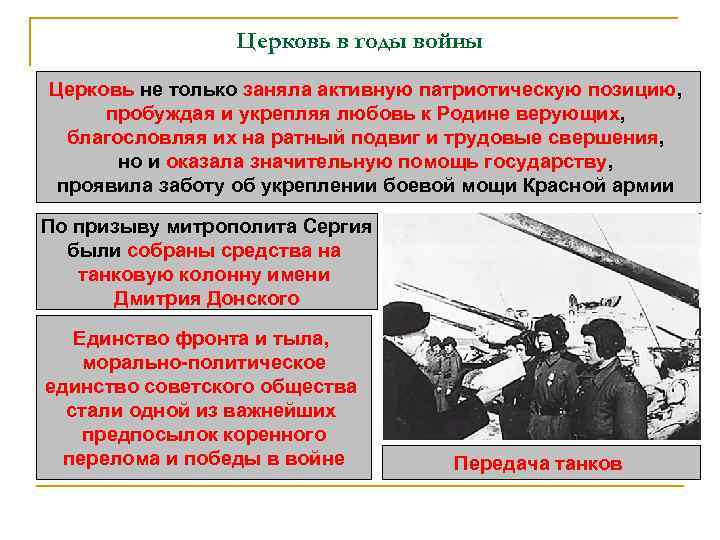 Церковь в годы войны

Церковь не только заняла активную патриотическую позицию, пробуждая и укрепляя любовь к Родине верующих, благословляя их на ратный подвиг и трудовые свершения, но и оказала значительную помощь государству, проявила заботу об укреплении боевой мощи Красной армии

По призыву митрополита Сергия были собраны средства на танковую колонну имени Дмитрия Донского

Единство фронта и тыла, морально-политическое единство советского общества стали одной из важнейших предпосылок коренного перелома и победы в войне

Передача танков